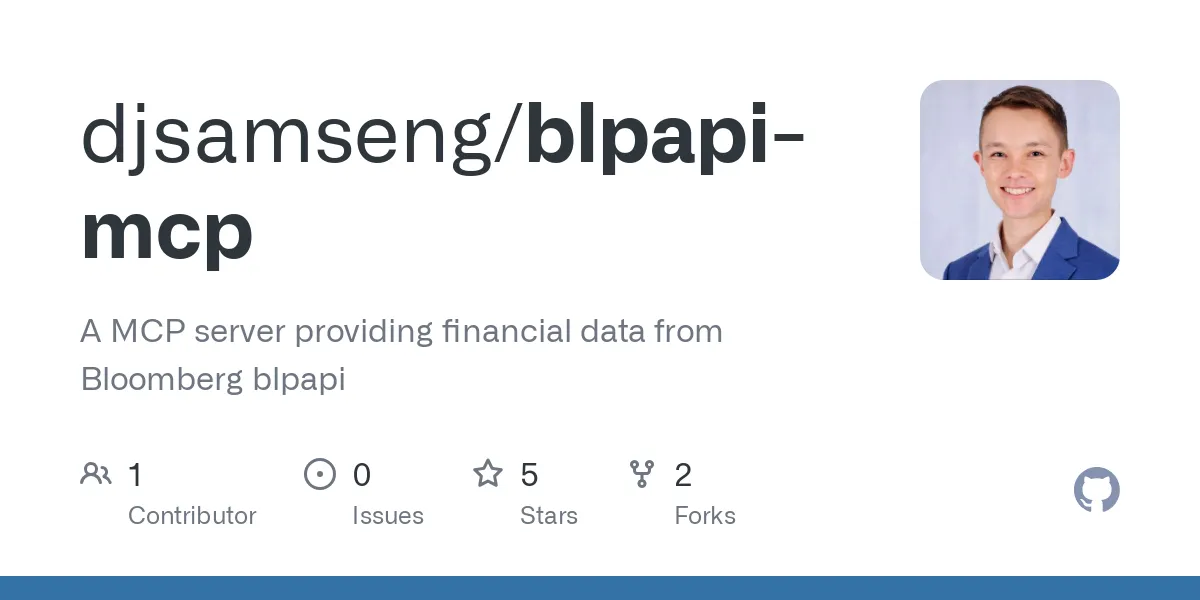 djsamseng/blpapi-mcp

A MCP server providing financial data from Bloomberg blpapi

1 Contributor

0 Issues

5 Stars

2 Forks